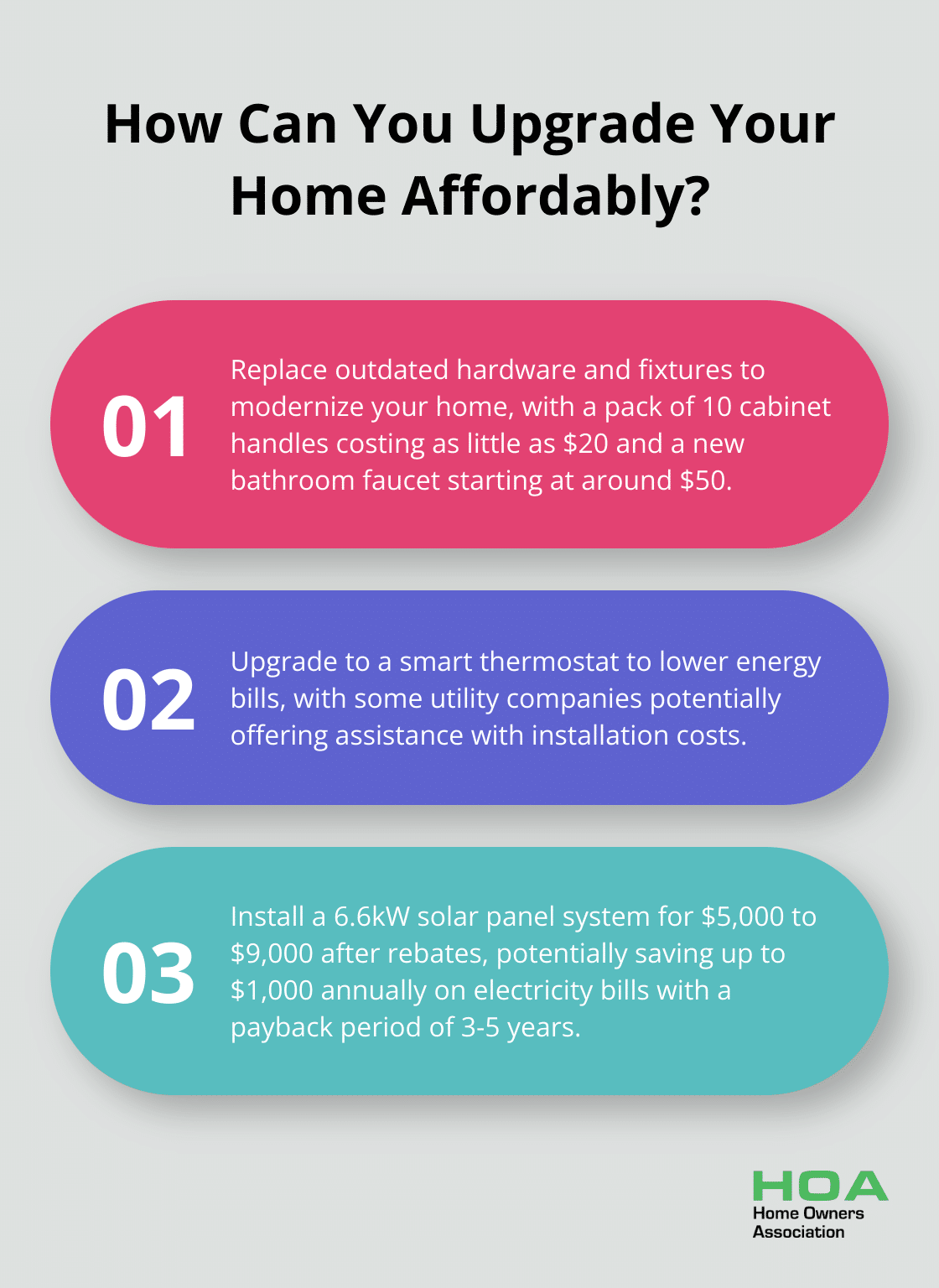 How Can You Upgrade Your Home Affordably?

01

Replace outdated hardware and fixtures to modernize your home, with a pack of 10 cabinet handles costing as little as \$20 and a new bathroom faucet starting at around \$50.

02

Upgrade to a smart thermostat to lower energy bills, with some utility companies potentially offering assistance with installation costs.

03

Install a 6.6kW solar panel system for \$5,000 to \$9,000 after rebates, potentially saving up to \$1,000 annually on electricity bills with a payback period of 3-5 years.

HOA
Home Owners
Association